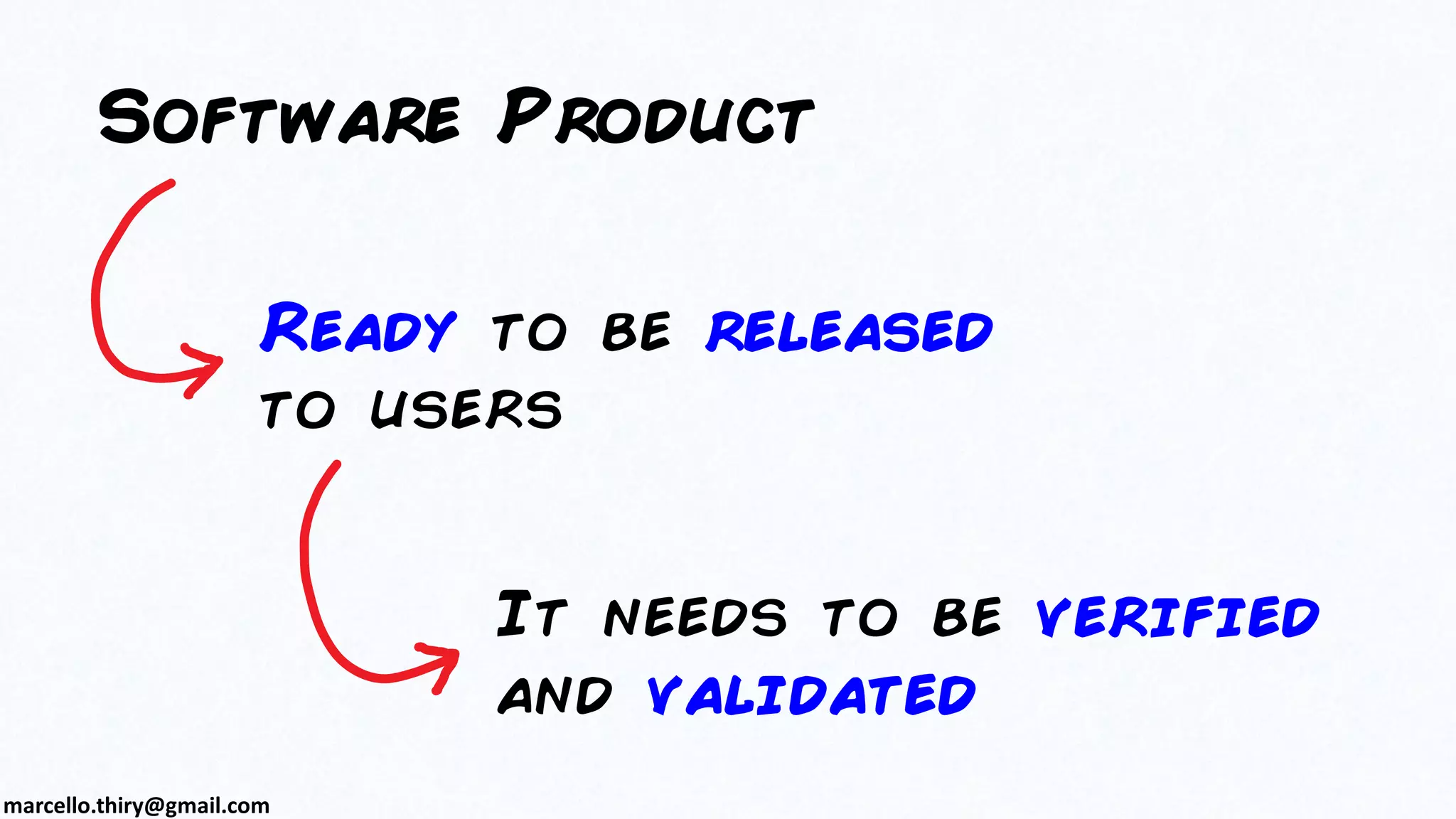 Software Product

Ready to be released to users

It needs to be verified and validated

marcello.thiry@gmail.com